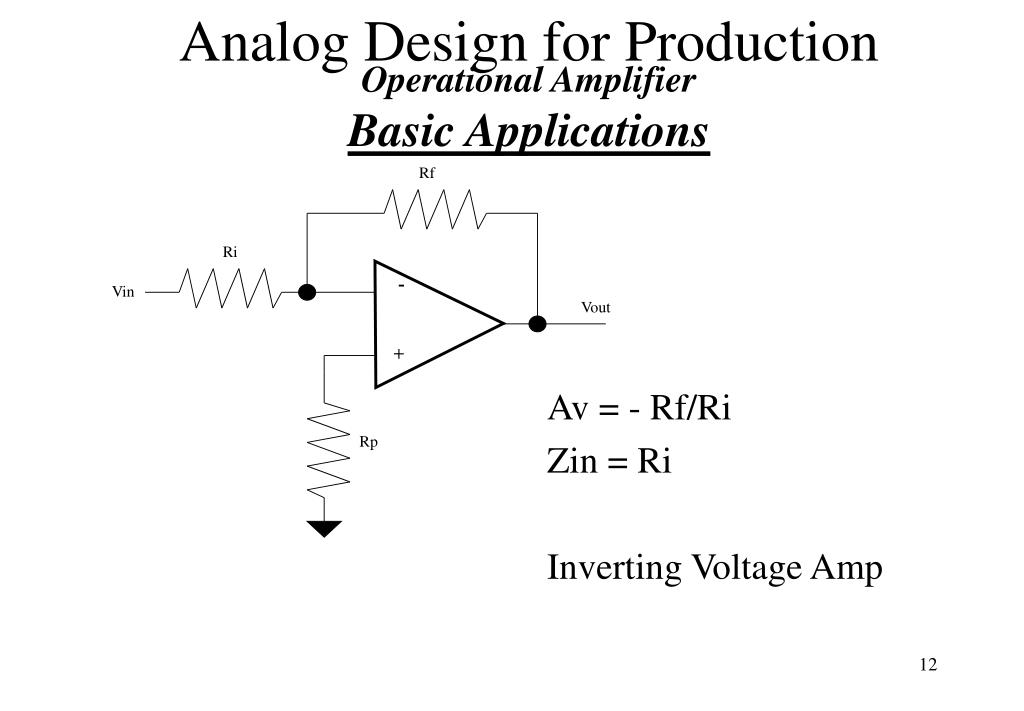 Analog Design for Production
Operational Amplifier
Basic Applications

Rf
Ri
Vin
-
+
Vout
Rp

Av = - Rf/Ri
Zin = Ri

Inverting Voltage Amp

12